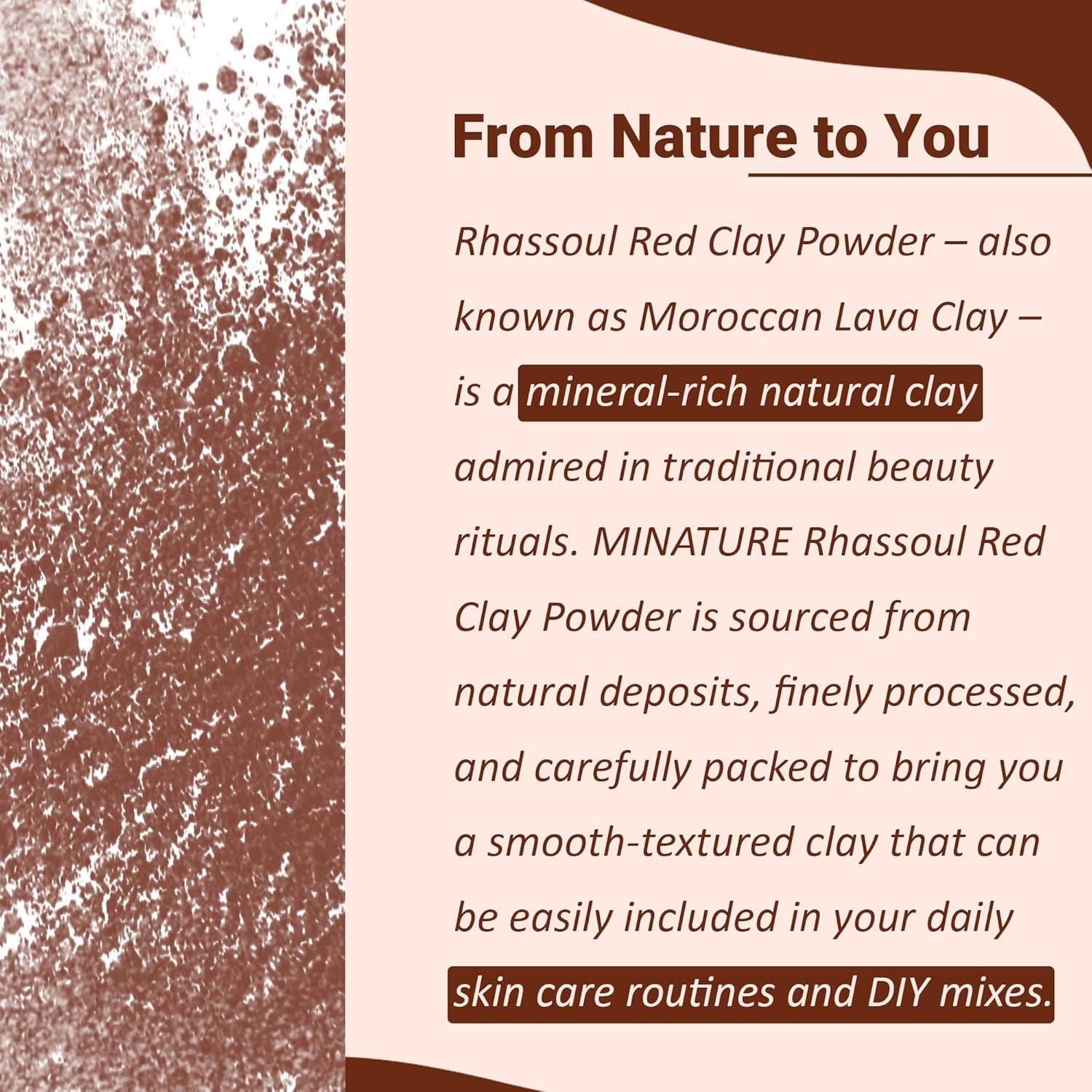 From Nature to You

Rhassoul Red Clay Powder – also known as Moroccan Lava Clay – is a mineral-rich natural clay admired in traditional beauty rituals. MINATURE Rhassoul Red Clay Powder is sourced from natural deposits, finely processed, and carefully packed to bring you a smooth-textured clay that can be easily included in your daily skin care routines and DIY mixes.